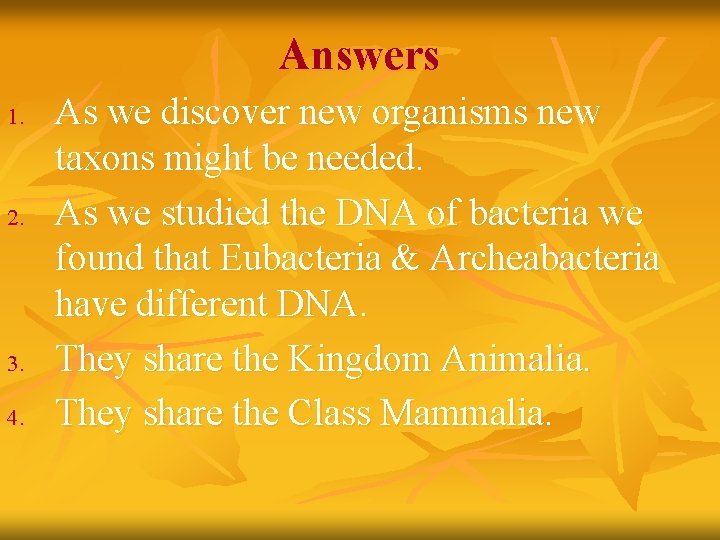 Answers

1. As we discover new organisms new taxons might be needed.
2. As we studied the DNA of bacteria we found that Eubacteria & Archeabacteria have different DNA.
3. They share the Kingdom Animalia.
4. They share the Class Mammalia.